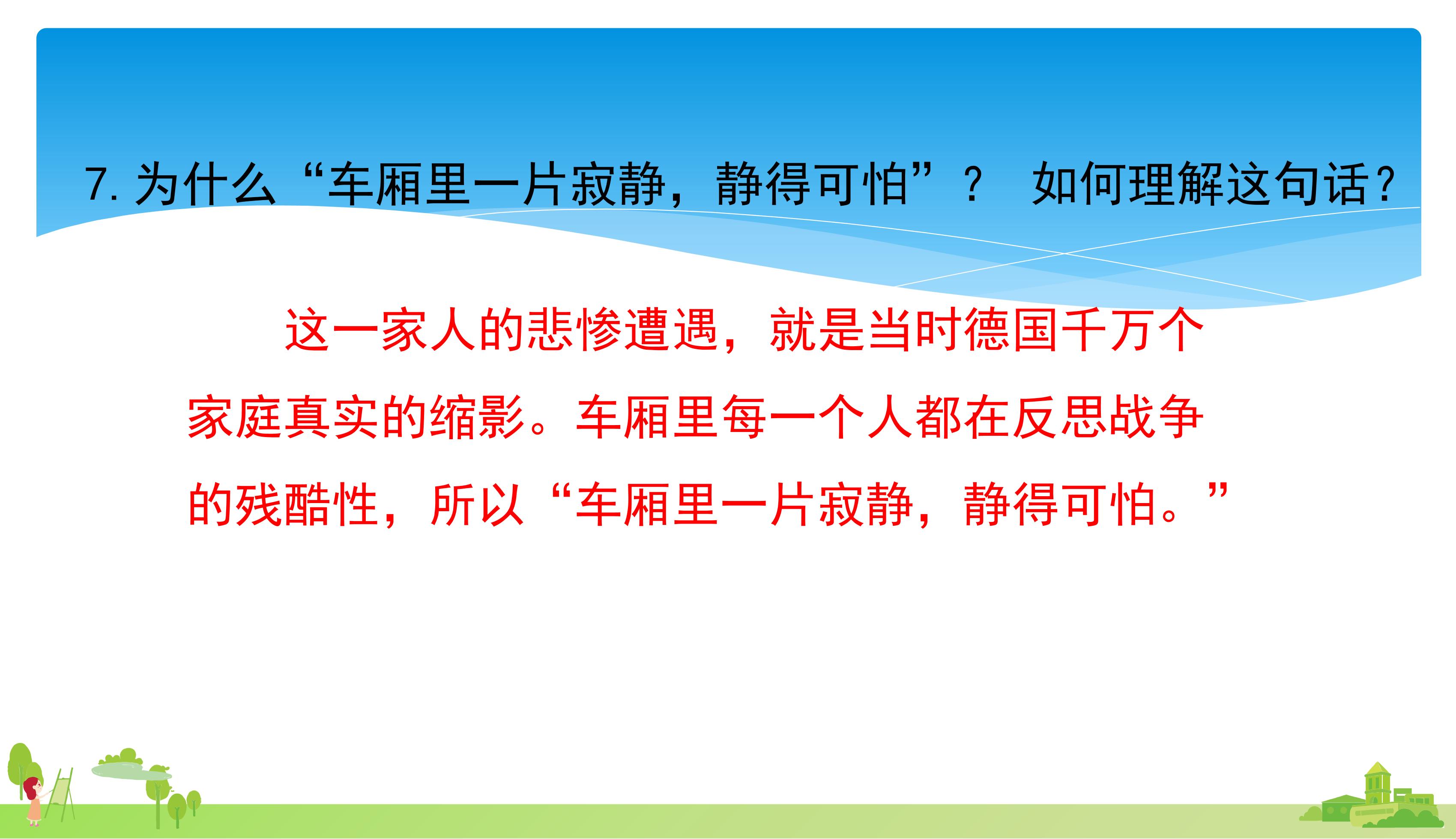 7.为什么“车厢里一片寂静，静得可怕”？ 如何理解这句话？

这一家人的悲惨遭遇，就是当时德国千万个家庭真实的缩影。车厢里每一个人都在反思战争的残酷性，所以“车厢里一片寂静，静得可怕。”